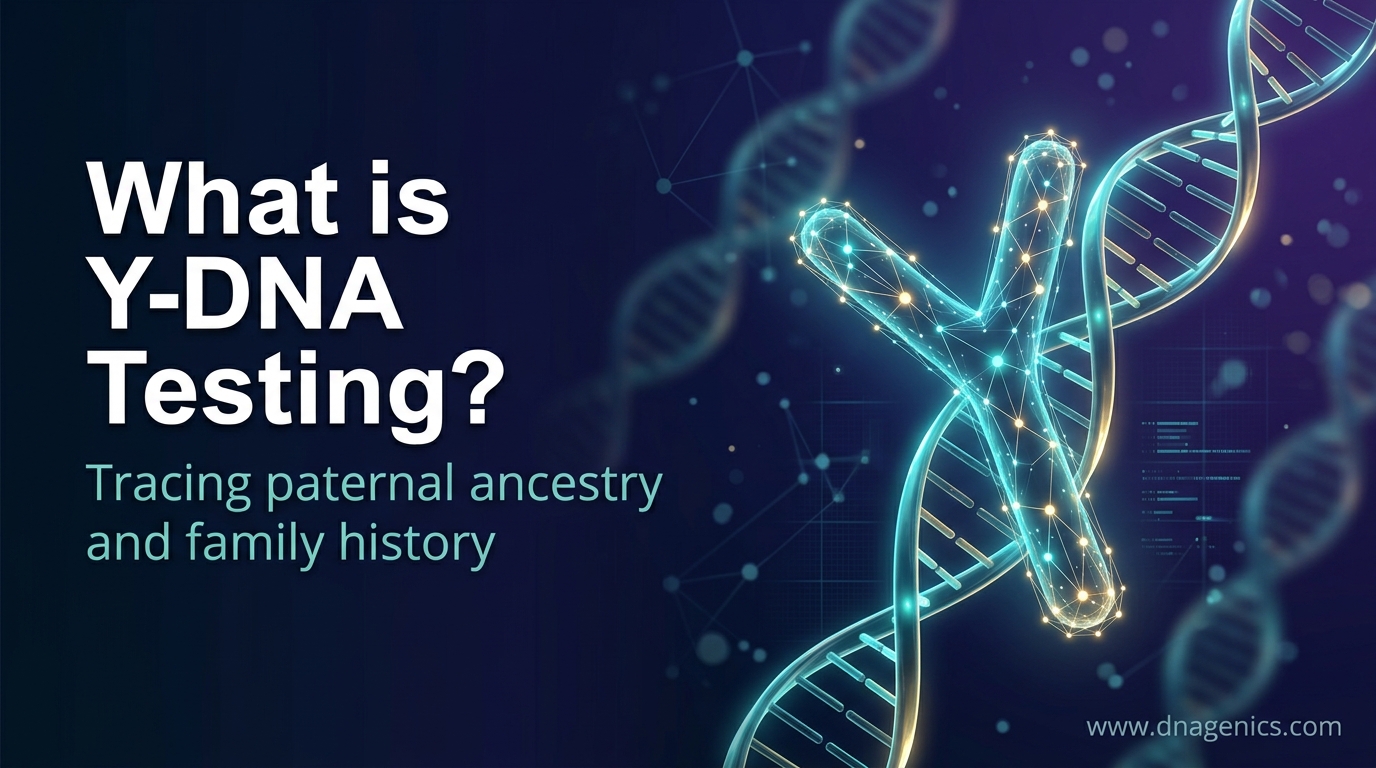 What is Y-DNA Testing?

Tracing paternal ancestry and family history

www.dnagenics.com